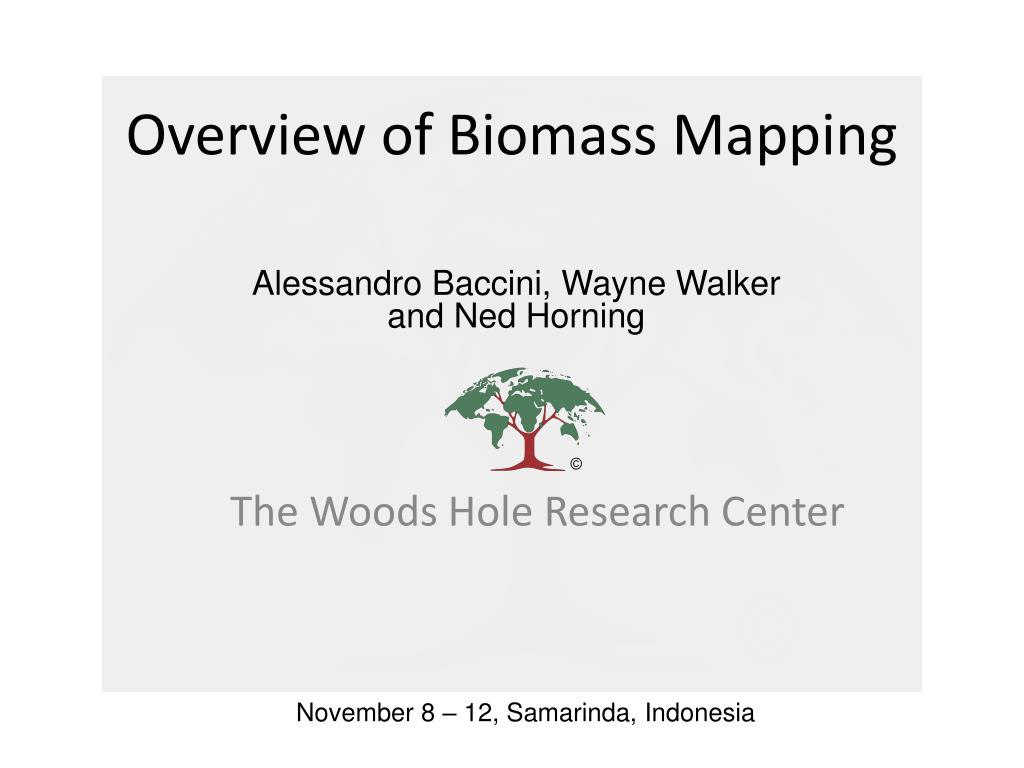 Overview of Biomass Mapping

Alessandro Baccini, Wayne Walker and Ned Horning

©

The Woods Hole Research Center

November 8 – 12, Samarinda, Indonesia